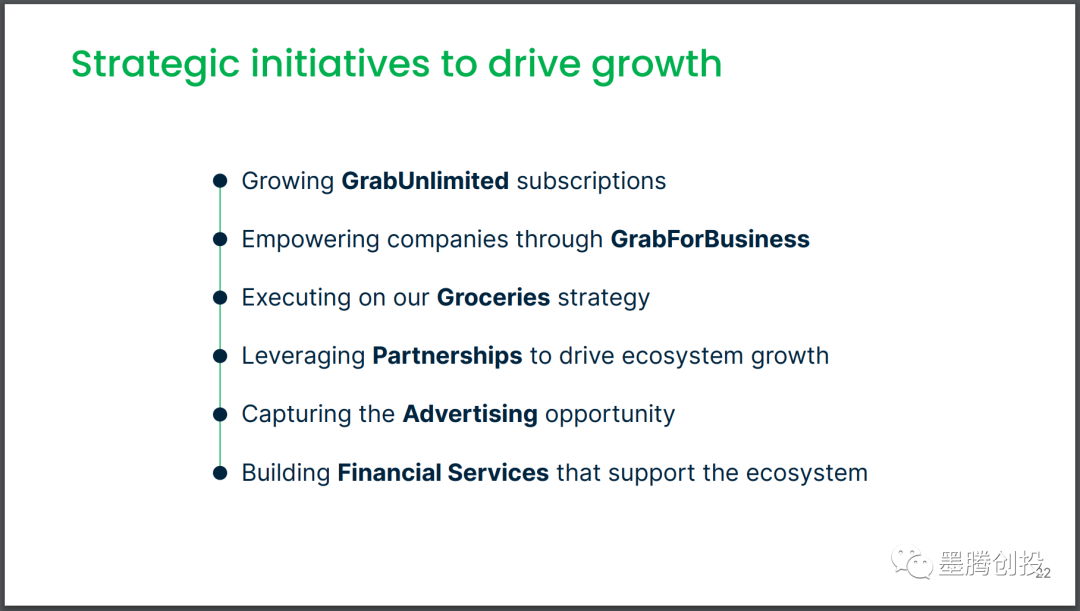 Strategic initiatives to drive growth

Growing GrabUnlimited subscriptions

Empowering companies through GrabForBusiness

Executing on our Groceries strategy

Leveraging Partnerships to drive ecosystem growth

Capturing the Advertising opportunity

Building Financial Services that support the ecosystem

墨腾创投

22